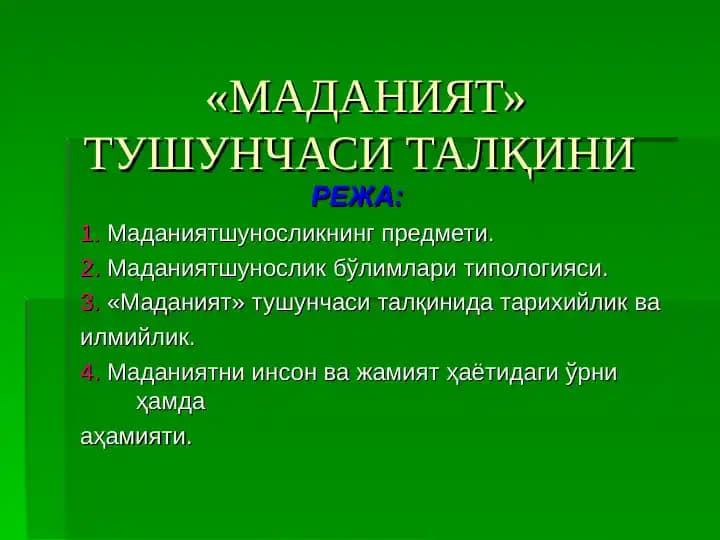 «МАДАНИЯТ» ТУШУНЧАСИ ТАЛҚИНИ

РЕЖА:

1. Маданиятшуносликнинг предмети.

2. Маданиятшунослик бўлимлари типологияси.

3. «Маданият» тушунчаси талқинида тарихийлик ва илмийлик.

4. Маданиятни инсон ва жамият ҳаётидаги ўрни ҳамда аҳамияти.